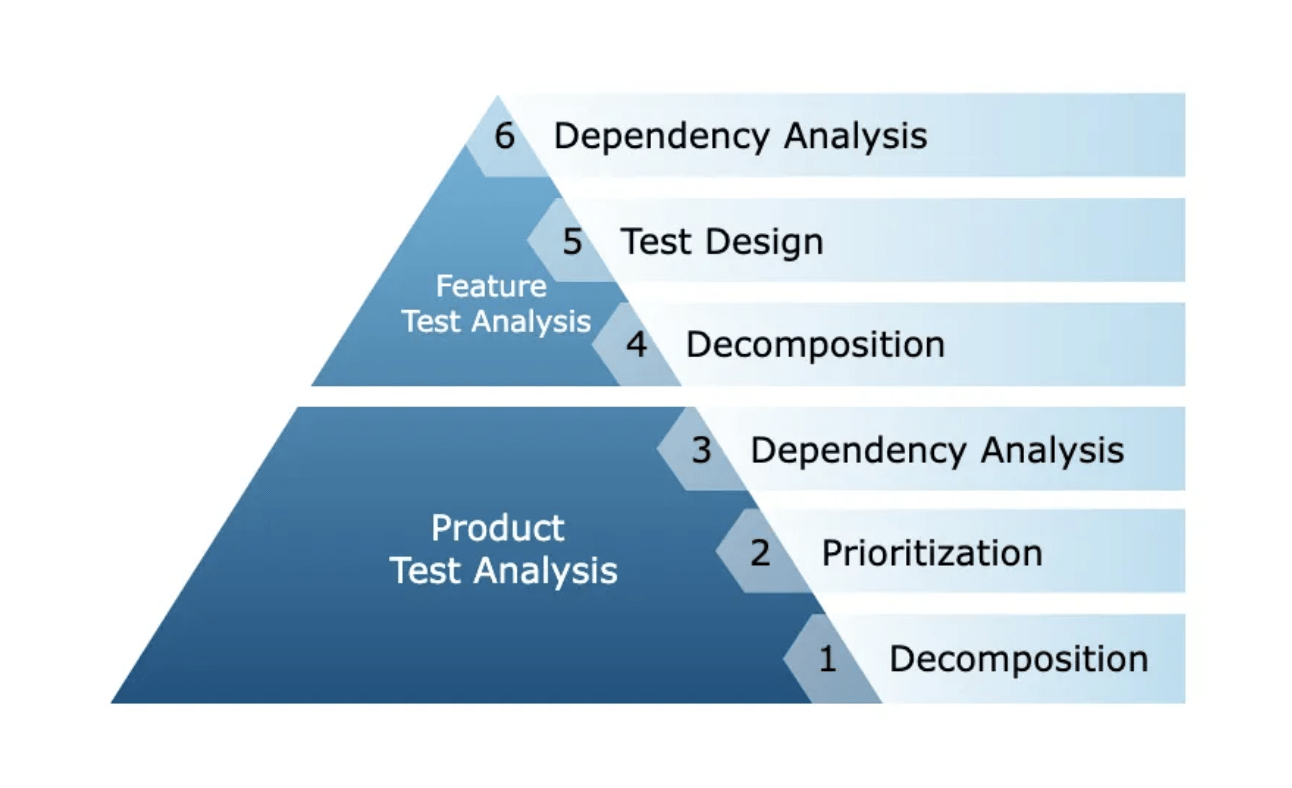 6 Dependency Analysis

5 Test Design

Feature Test Analysis

4 Decomposition

3 Dependency Analysis

Product Test Analysis

2 Prioritization

1 Decomposition